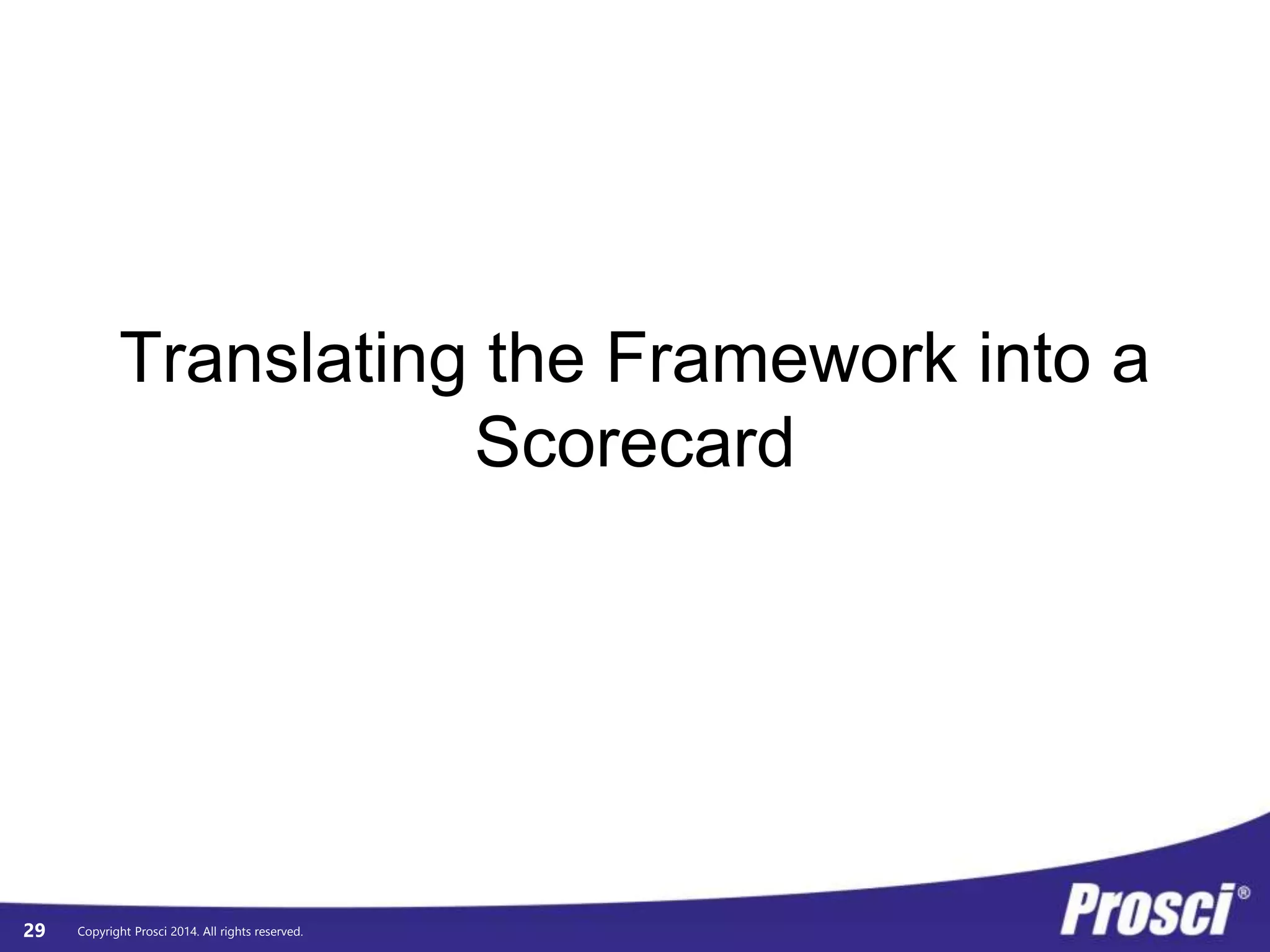 Translating the Framework into a Scorecard

29 Copyright Prosci 2014. All rights reserved.

Prosci®